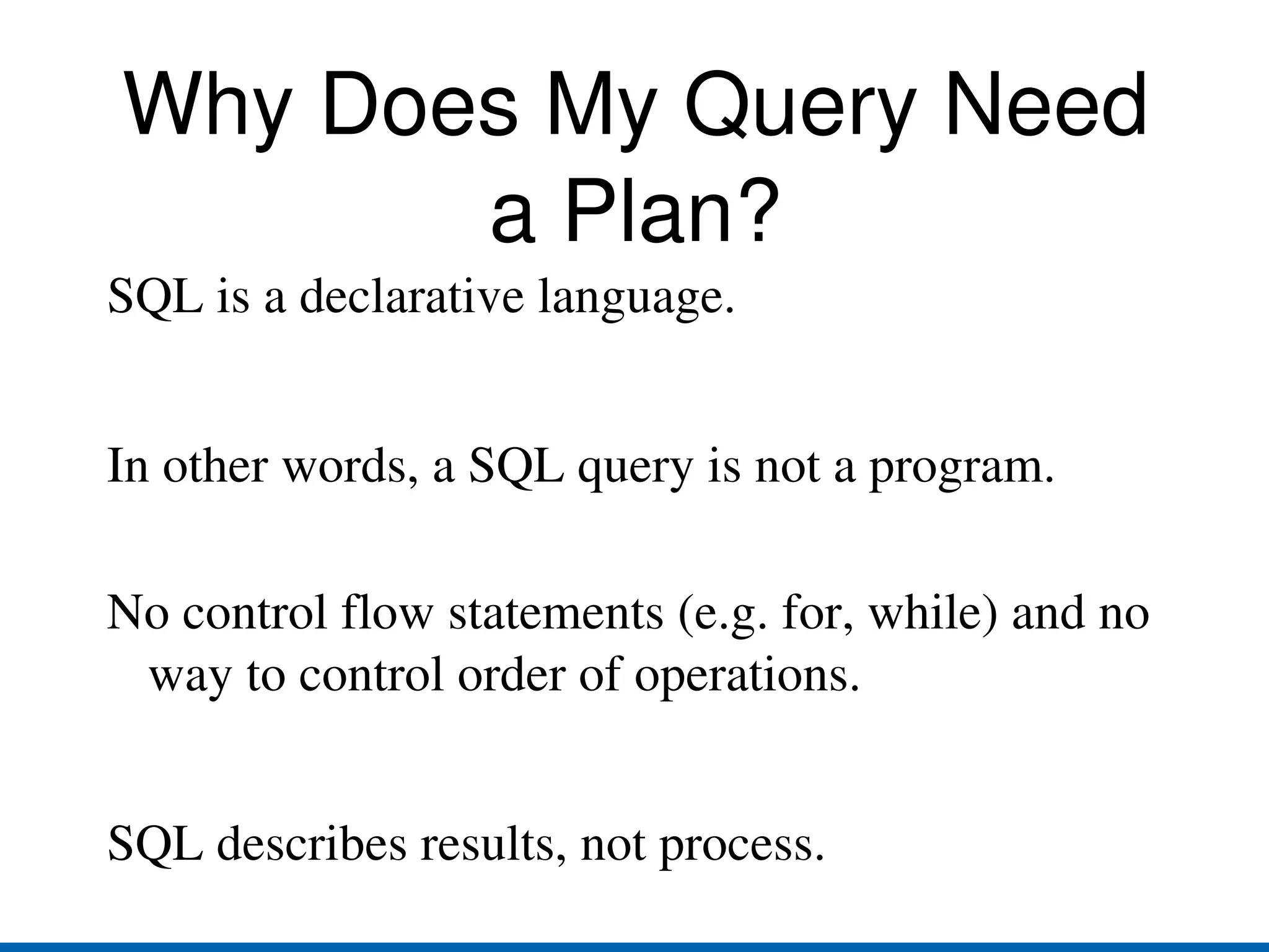 Why Does My Query Need a Plan?

SQL is a declarative language.

In other words, a SQL query is not a program.

No control flow statements (e.g. for, while) and no way to control order of operations.

SQL describes results, not process.